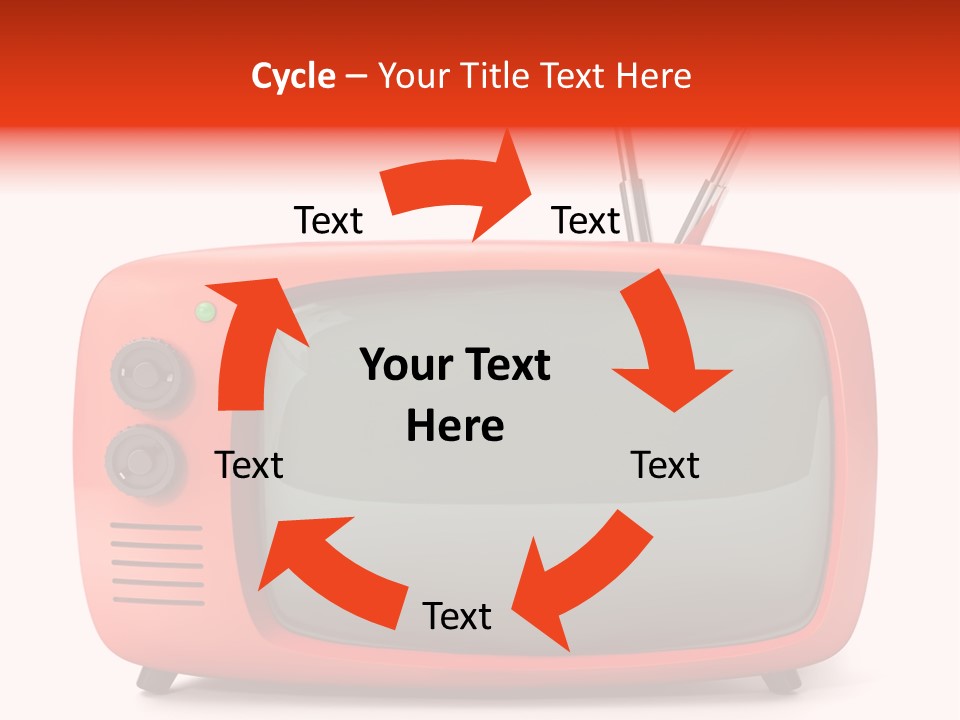 Cycle – Your Title Text Here

Text

Text

Your Text Here

Text

Text

Text